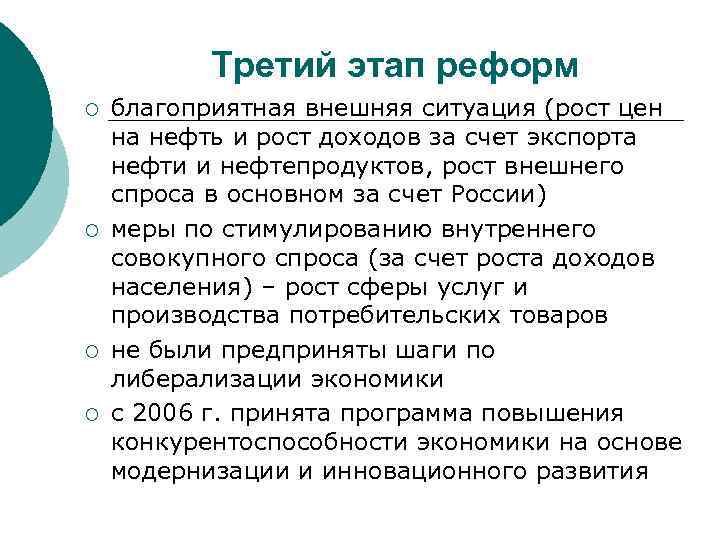 Третий этап реформ

○ благоприятная внешняя ситуация (рост цен на нефть и рост доходов за счет экспорта нефти и нефтепродуктов, рост внешнего спроса в основном за счет России)

○ меры по стимулированию внутреннего совокупного спроса (за счет роста доходов населения) – рост сферы услуг и производства потребительских товаров

○ не были предприняты шаги по либерализации экономики

○ с 2006 г. принята программа повышения конкурентоспособности экономики на основе модернизации и инновационного развития